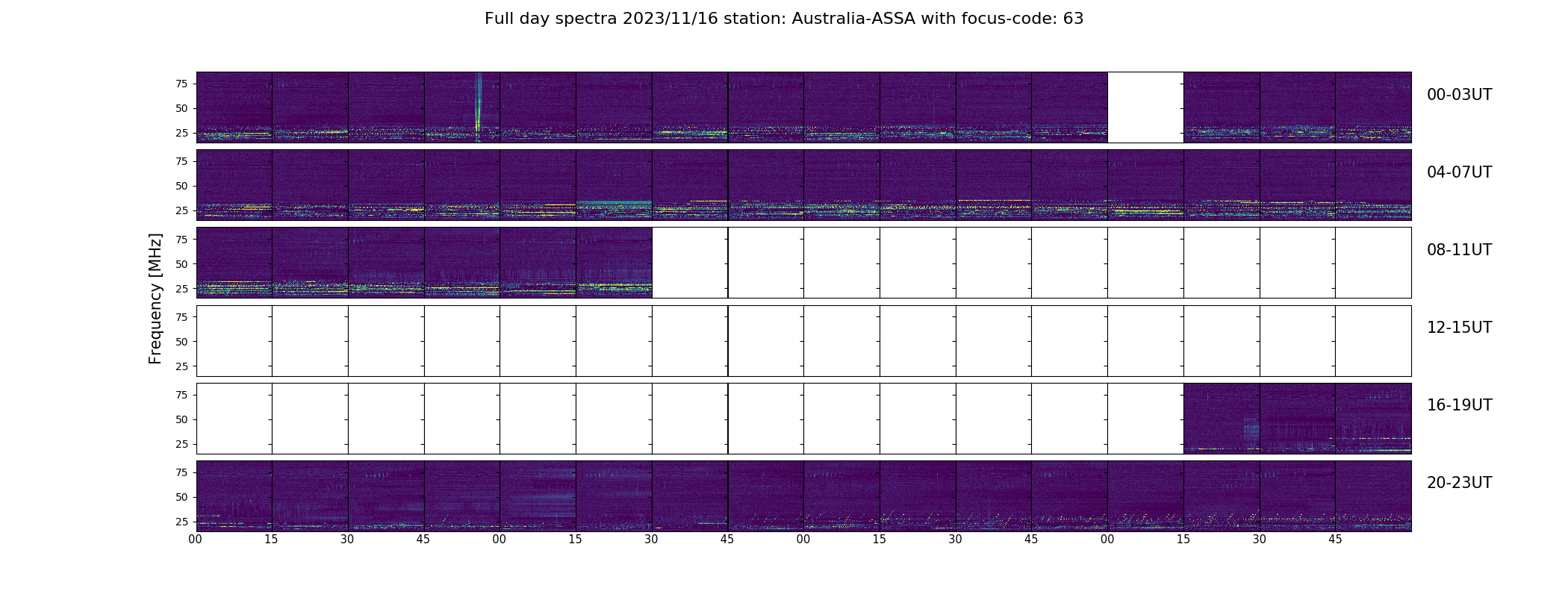 Full day spectra 2023/11/16 station: Australia-ASSA with focus-code: 63

Frequency [MHz]

75
50
25
00-03UT

75
50
25
04-07UT

75
50
25
08-11UT

75
50
25
12-15UT

75
50
25
16-19UT

75
50
25
20-23UT

00 15 30 45 00 15 30 45 00 15 30 45 00 15 30 45